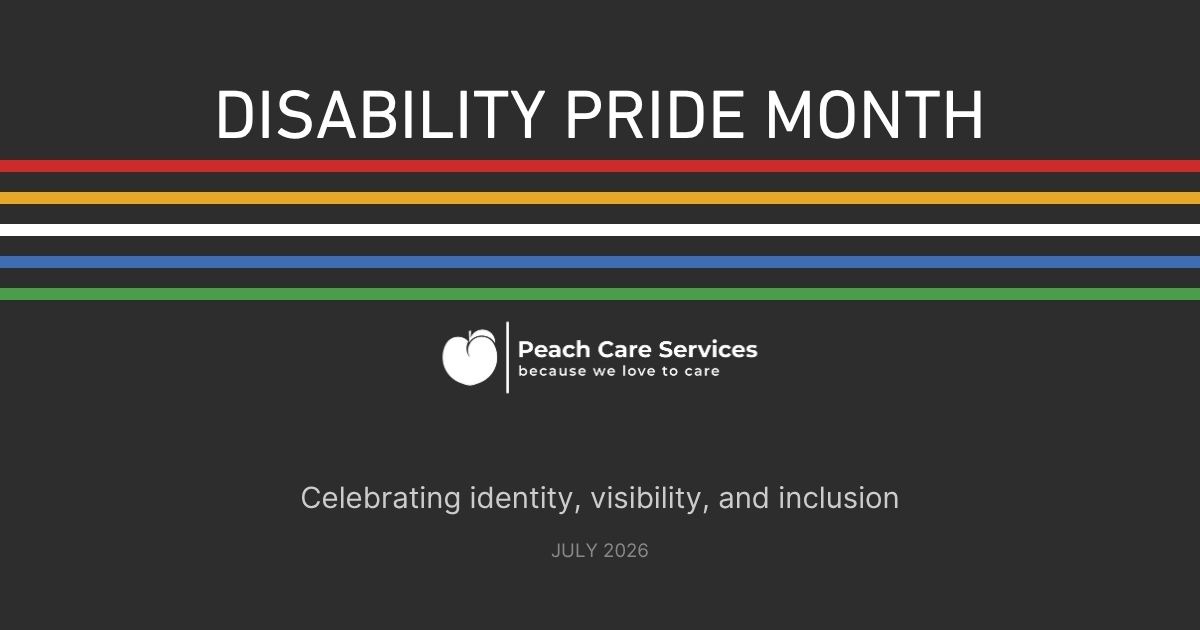 DISABILITY PRIDE MONTH

Peach Care Services
because we love to care

Celebrating identity, visibility, and inclusion

JULY 2026